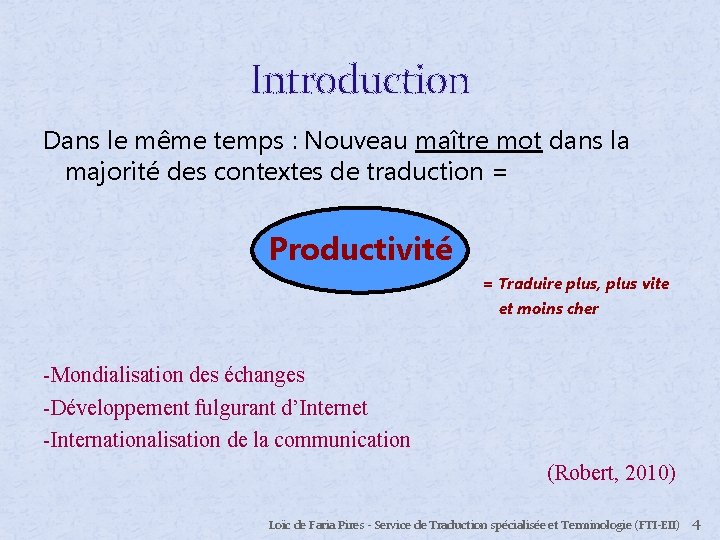 Introduction

Dans le même temps : Nouveau maître mot dans la majorité des contextes de traduction =

Productivité

= Traduire plus, plus vite et moins cher

-Mondialisation des échanges
-Développement fulgurant d'Internet
-Internationalisation de la communication

(Robert, 2010)

Loïc de Faria Pires - Service de Traduction spécialisée et Terminologie (FTI-EII) 4